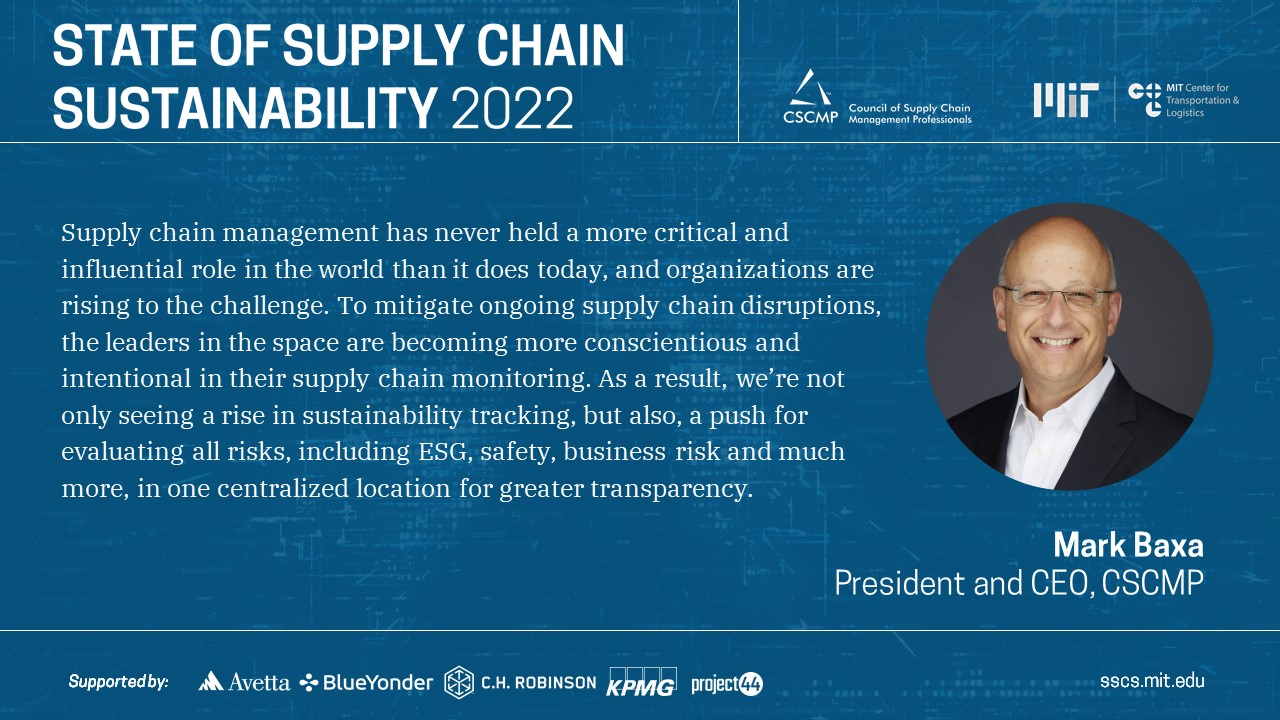 STATE OF SUPPLY CHAIN SUSTAINABILITY 2022

CSCMP Council of Supply Chain Management Professionals

MIT

MIT Center for Transportation & Logistics

Supply chain management has never held a more critical and influential role in the world than it does today, and organizations are rising to the challenge. To mitigate ongoing supply chain disruptions, the leaders in the space are becoming more conscientious and intentional in their supply chain monitoring. As a result, we're not only seeing a rise in sustainability tracking, but also, a push for evaluating all risks, including ESG, safety, business risk and much more, in one centralized location for greater transparency.

Mark Baxa
President and CEO, CSCMP

Supported by: Avetta BlueYonder C.H. ROBINSON KPMG project44

sscs.mit.edu